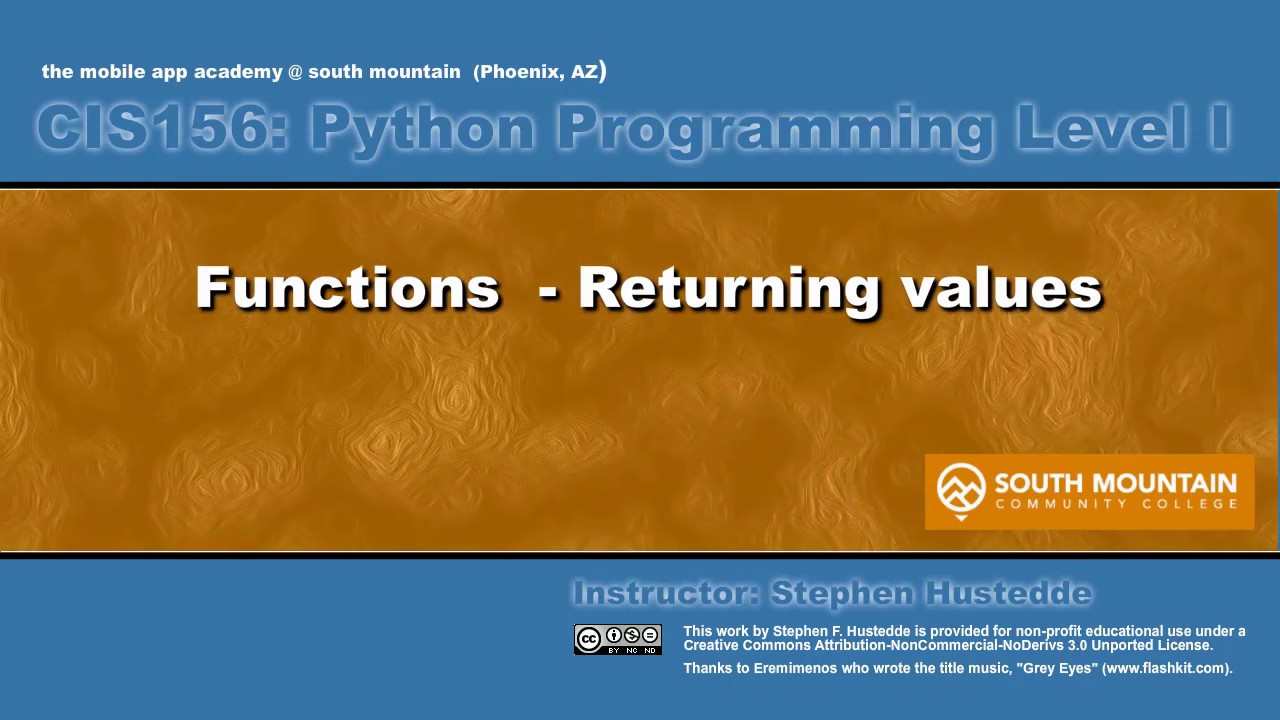 the mobile app academy @ south mountain (Phoenix, AZ)

CIS156: Python Programming Level I

Functions - Returning values

SOUTH MOUNTAIN
COMMUNITY COLLEGE

Instructor: Stephen Hustedde

cc BY NC ND

This work by Stephen F. Hustedde is provided for non-profit educational use under a Creative Commons Attribution-NonCommercial-NoDerivs 3.0 Unported License.

Thanks to Eremimenos who wrote the title music, "Grey Eyes" (www.flashkit.com).